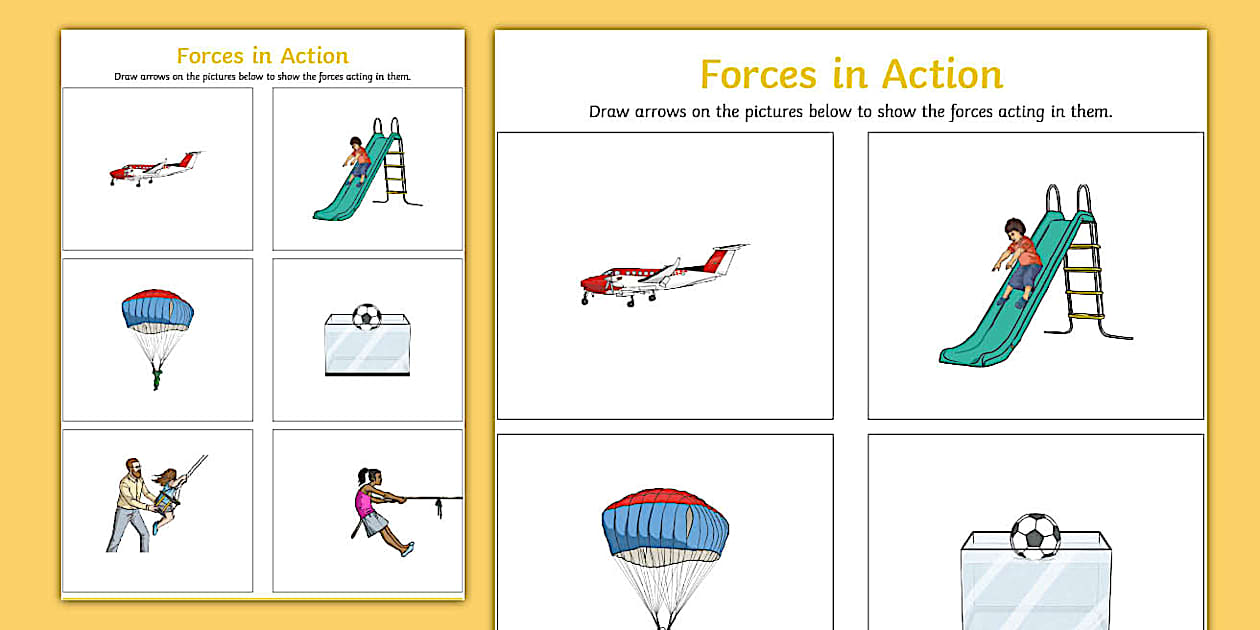 Forces in Action

Draw arrows on the pictures below to show the forces acting in them.

Forces in Action

Draw arrows on the pictures below to show the forces acting in them.